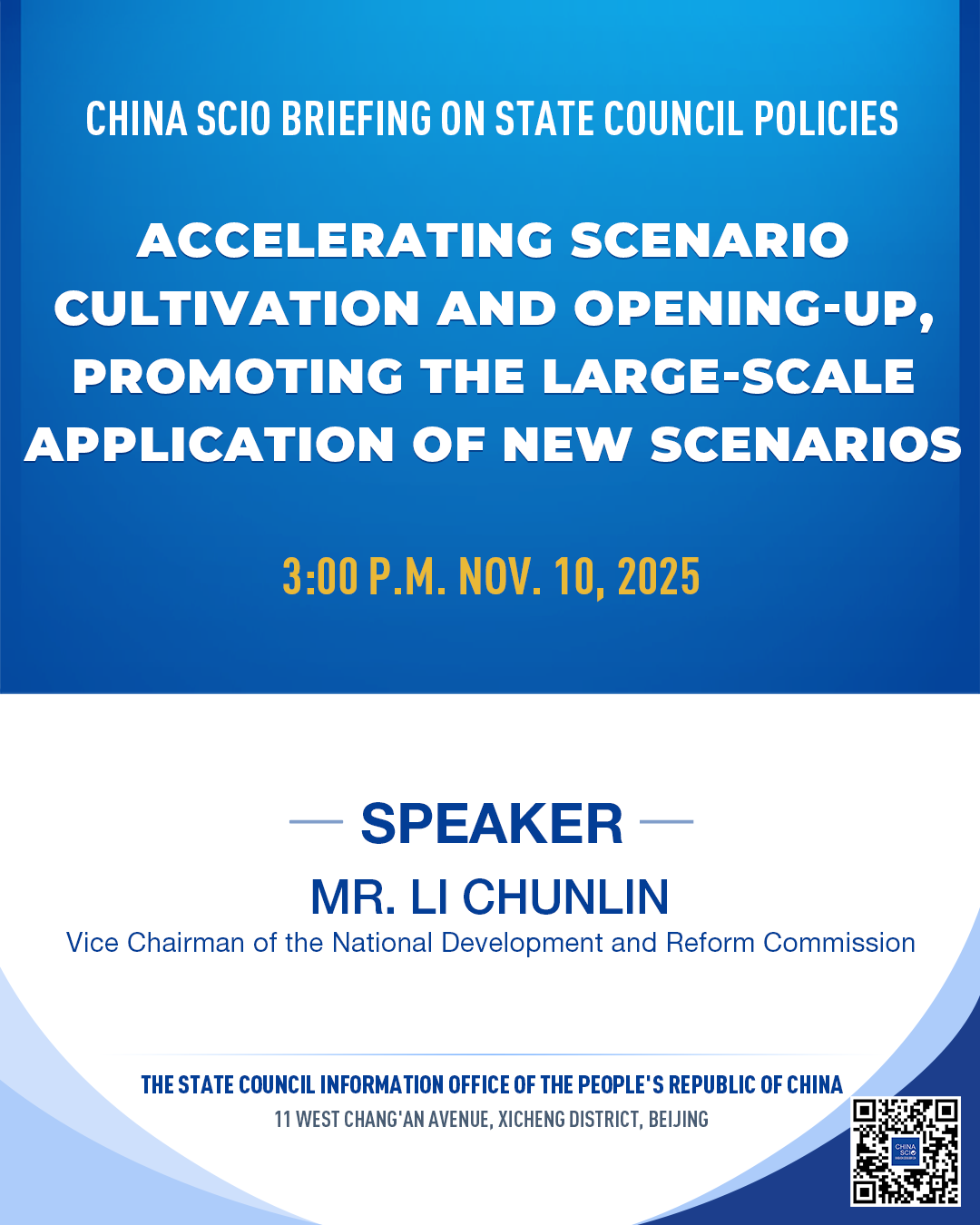 CHINA SCIO BRIEFING ON STATE COUNCIL POLICIES

ACCELERATING SCENARIO CULTIVATION AND OPENING-UP, PROMOTING THE LARGE-SCALE APPLICATION OF NEW SCENARIOS

3:00 P.M. NOV. 10, 2025

SPEAKER

MR. LI CHUNLIN

Vice Chairman of the National Development and Reform Commission

THE STATE COUNCIL INFORMATION OFFICE OF THE PEOPLE'S REPUBLIC OF CHINA

11 WEST CHANG'AN AVENUE, XICHENG DISTRICT, BEIJING

CHINA SCIO